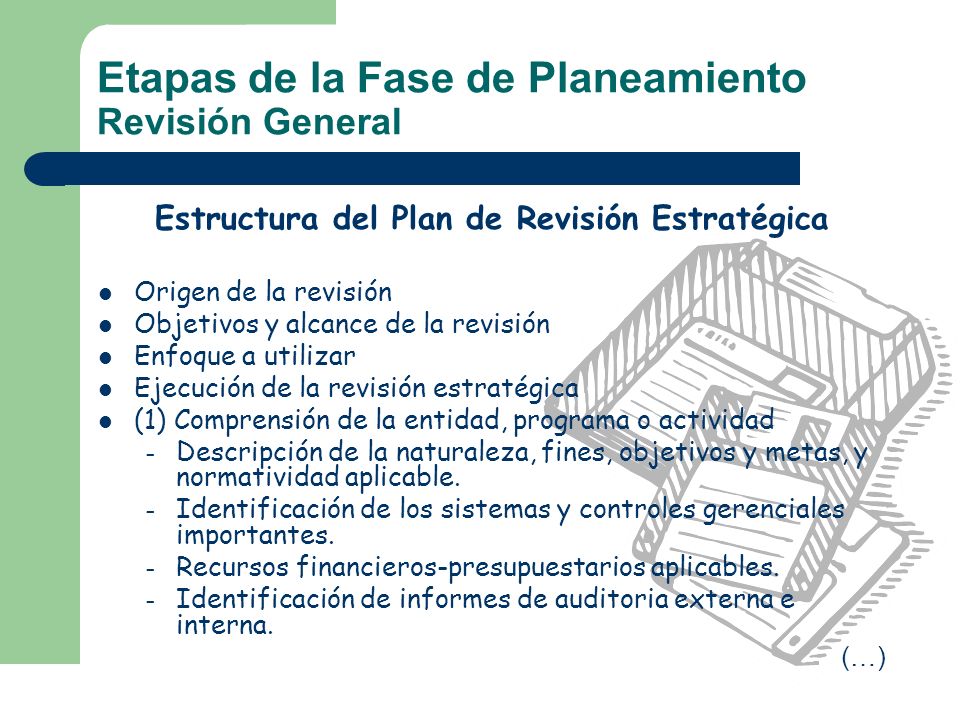 Etapas de la Fase de Planeamiento
Revisión General

Estructura del Plan de Revisión Estratégica

- Origen de la revisión
- Objetivos y alcance de la revisión
- Enfoque a utilizar
- Ejecución de la revisión estratégica
- (1) Comprensión de la entidad, programa o actividad
  - Descripción de la naturaleza, fines, objetivos y metas, y normatividad aplicable.
  - Identificación de los sistemas y controles gerenciales importantes.
  - Recursos financieros-presupuestarios aplicables.
  - Identificación de informes de auditoria externa e interna.

(...)